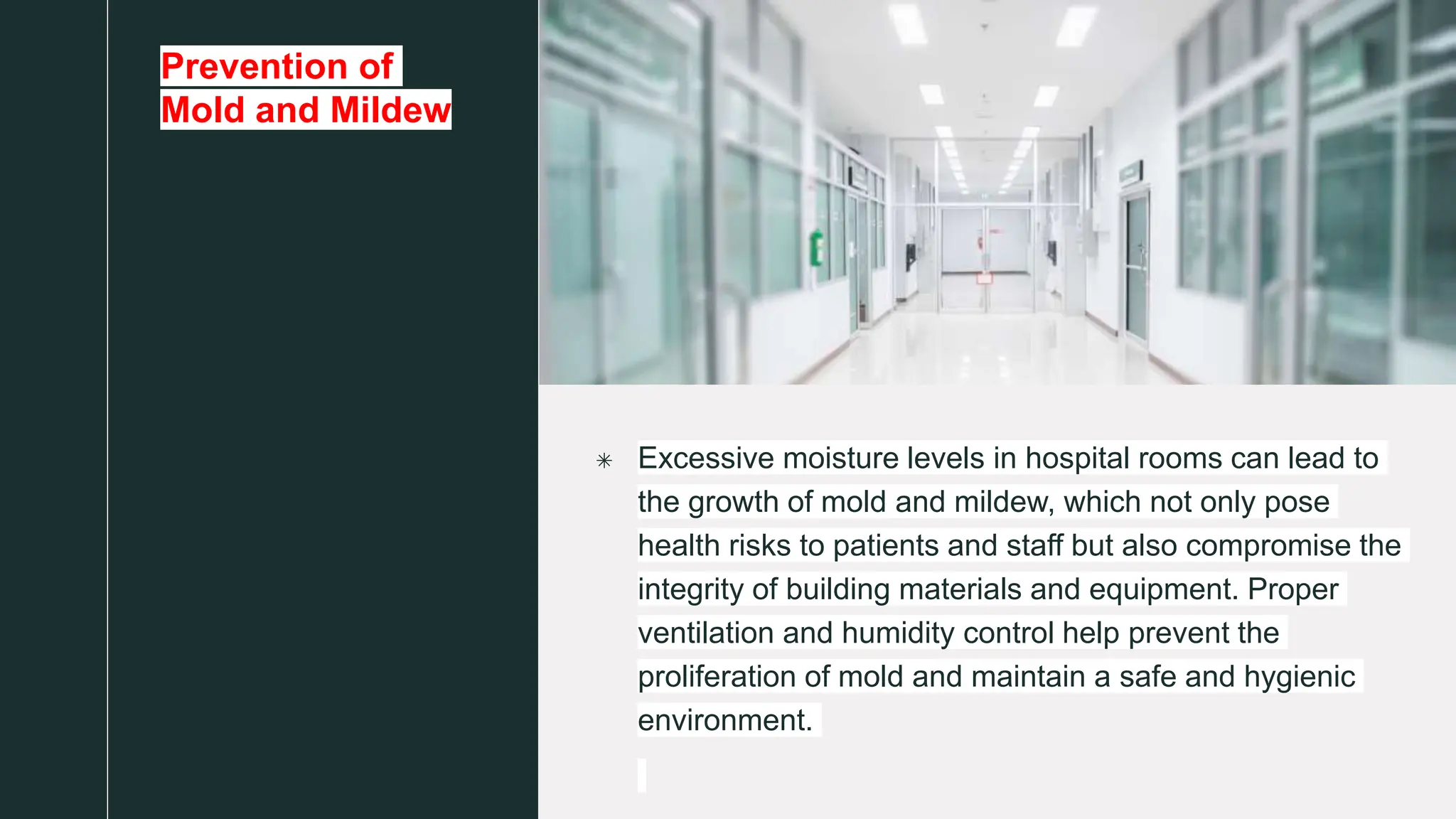 Prevention of Mold and Mildew

✳ Excessive moisture levels in hospital rooms can lead to the growth of mold and mildew, which not only pose health risks to patients and staff but also compromise the integrity of building materials and equipment. Proper ventilation and humidity control help prevent the proliferation of mold and maintain a safe and hygienic environment.